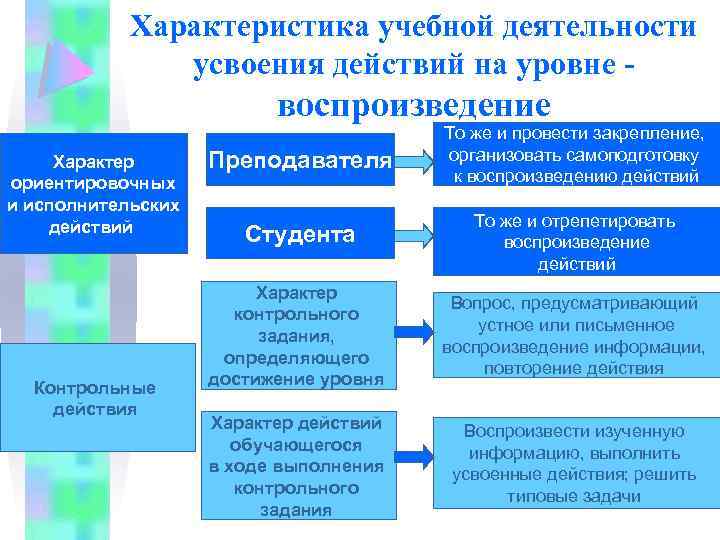 Характеристика учебной деятельности усвоения действий на уровне - воспроизведение

Характер ориентировочных и исполнительских действий

Преподавателя

То же и провести закрепление, организовать самоподготовку к воспроизведению действий

Студента

То же и отрепетировать воспроизведение действий

Контрольные действия

Характер контрольного задания, определяющего достижение уровня

Вопрос, предусматривающий устное или письменное воспроизведение информации, повторение действия

Характер действий обучающегося в ходе выполнения контрольного задания

Воспроизвести изученную информацию, выполнить усвоенные действия; решить типовые задачи